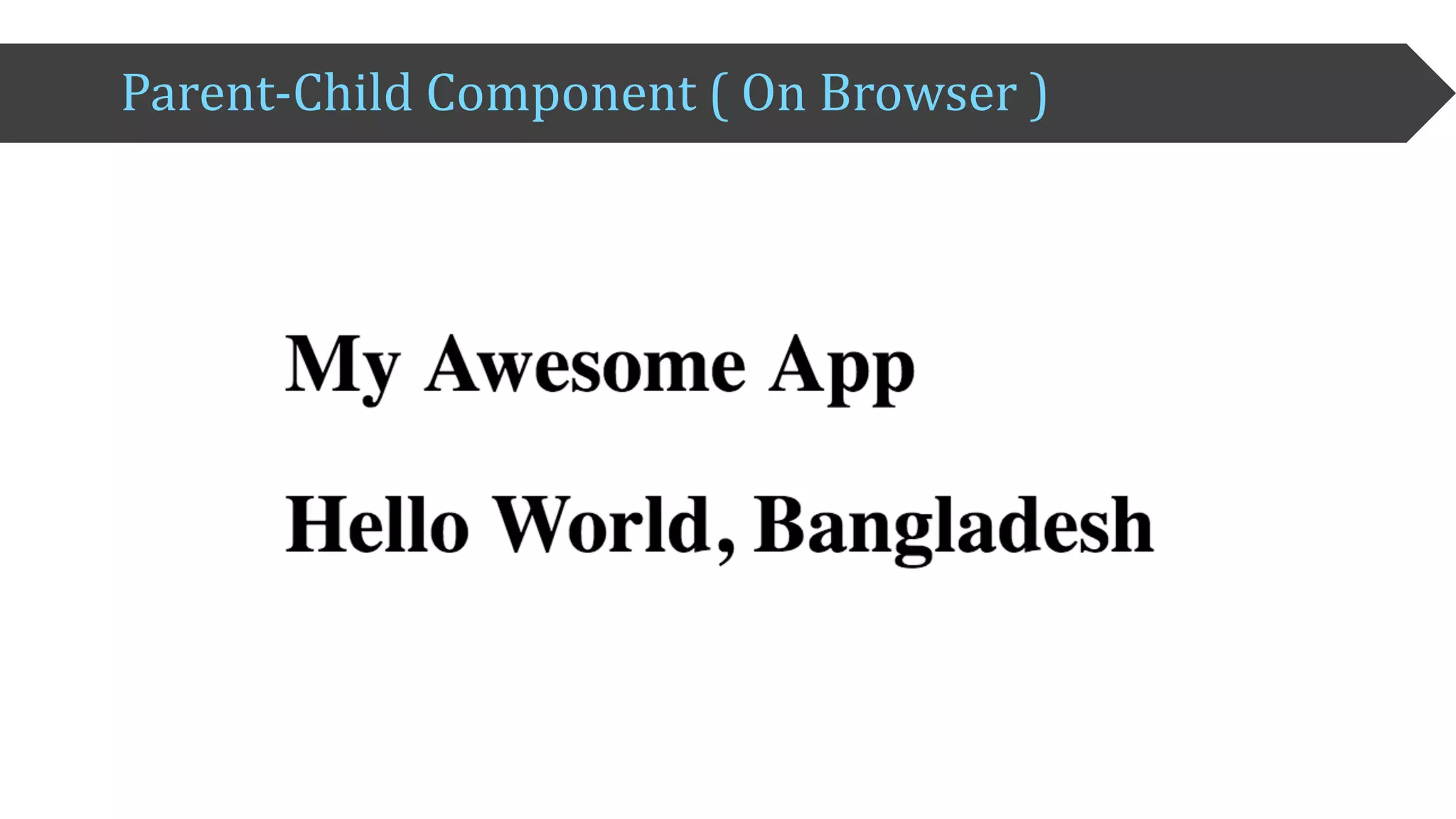 Parent-Child Component ( On Browser )

My Awesome App

Hello World, Bangladesh